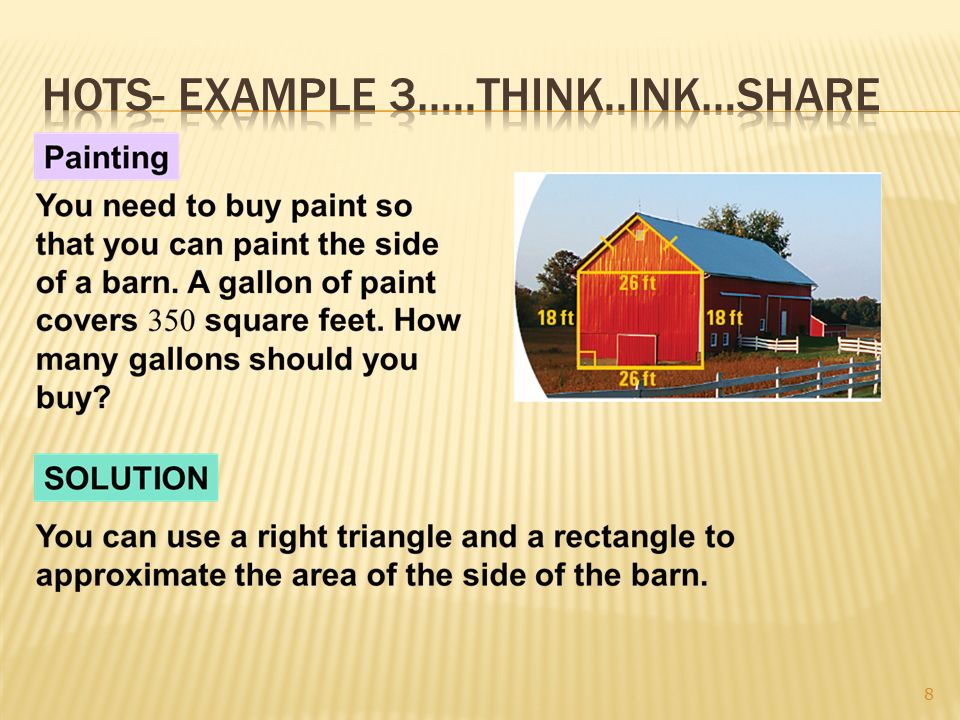 HOTS- EXAMPLE 3…..THINK..INK…SHARE

Painting

You need to buy paint so that you can paint the side of a barn. A gallon of paint covers 350 square feet. How many gallons should you buy?

26 ft

18 ft

18 ft

26 ft

SOLUTION

You can use a right triangle and a rectangle to approximate the area of the side of the barn.

8